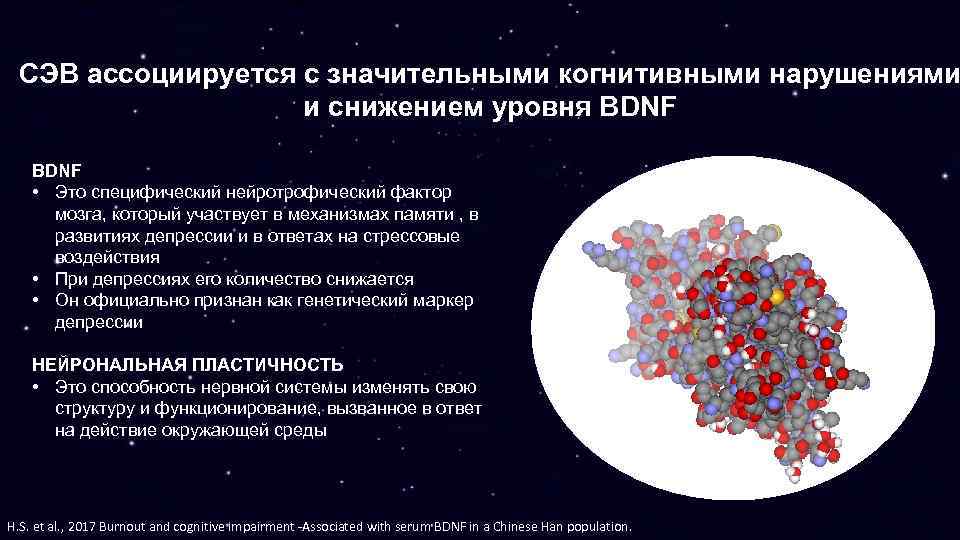 СЭВ ассоциируется с значительными когнитивными нарушениями и снижением уровня BDNF

BDNF
• Это специфический нейротрофический фактор мозга, который участвует в механизмах памяти , в развитиях депрессии и в ответах на стрессовые воздействия
• При депрессиях его количество снижается
• Он официально признан как генетический маркер депрессии

НЕЙРОНАЛЬНАЯ ПЛАСТИЧНОСТЬ
• Это способность нервной системы изменять свою структуру и функционирование, вызванное в ответ на действие окружающей среды

H.S. et al., 2017 Burnout and cognitive impairment -Associated with serum BDNF in a Chinese Han population.